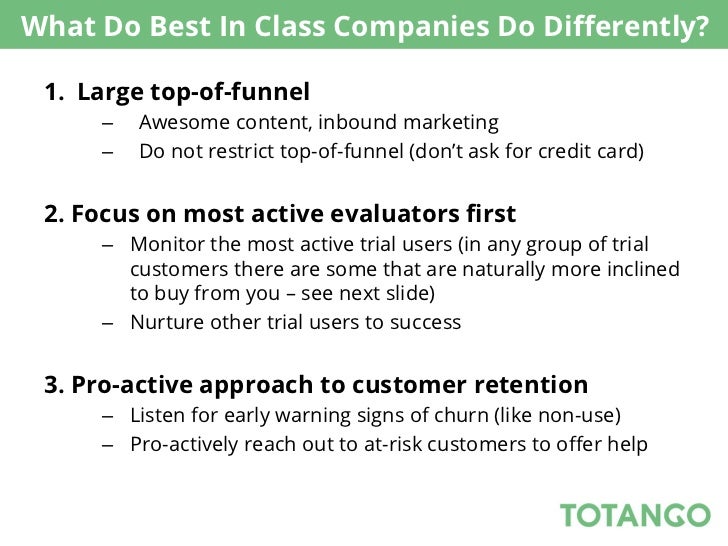 What Do Best In Class Companies Do Differently?

1. Large top-of-funnel
– Awesome content, inbound marketing
– Do not restrict top-of-funnel (don't ask for credit card)

2. Focus on most active evaluators first
– Monitor the most active trial users (in any group of trial customers there are some that are naturally more inclined to buy from you – see next slide)
– Nurture other trial users to success

3. Pro-active approach to customer retention
– Listen for early warning signs of churn (like non-use)
– Pro-actively reach out to at-risk customers to offer help

TOTANGO